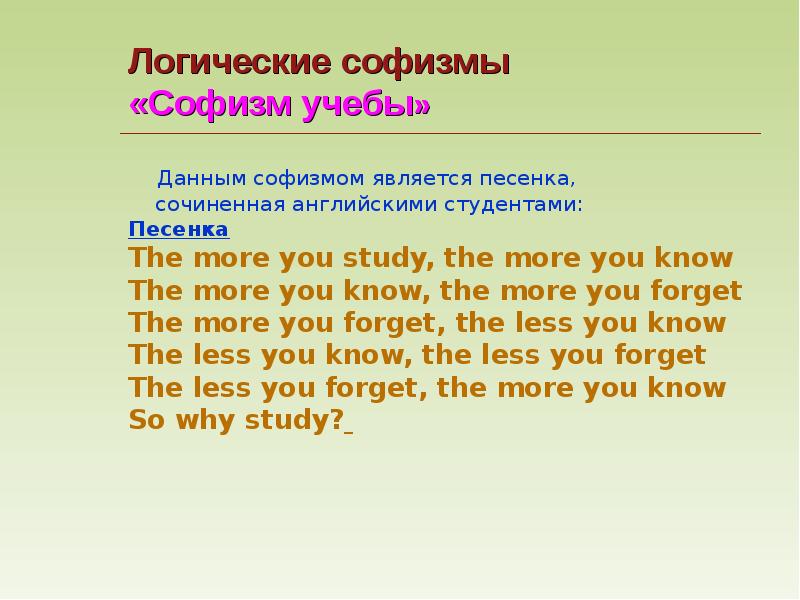 Логические софизмы
«Софизм учебы»

Данным софизмом является песенка, сочиненная английскими студентами:

Песенка
The more you study, the more you know
The more you know, the more you forget
The more you forget, the less you know
The less you know, the less you forget
The less you forget, the more you know
So why study?